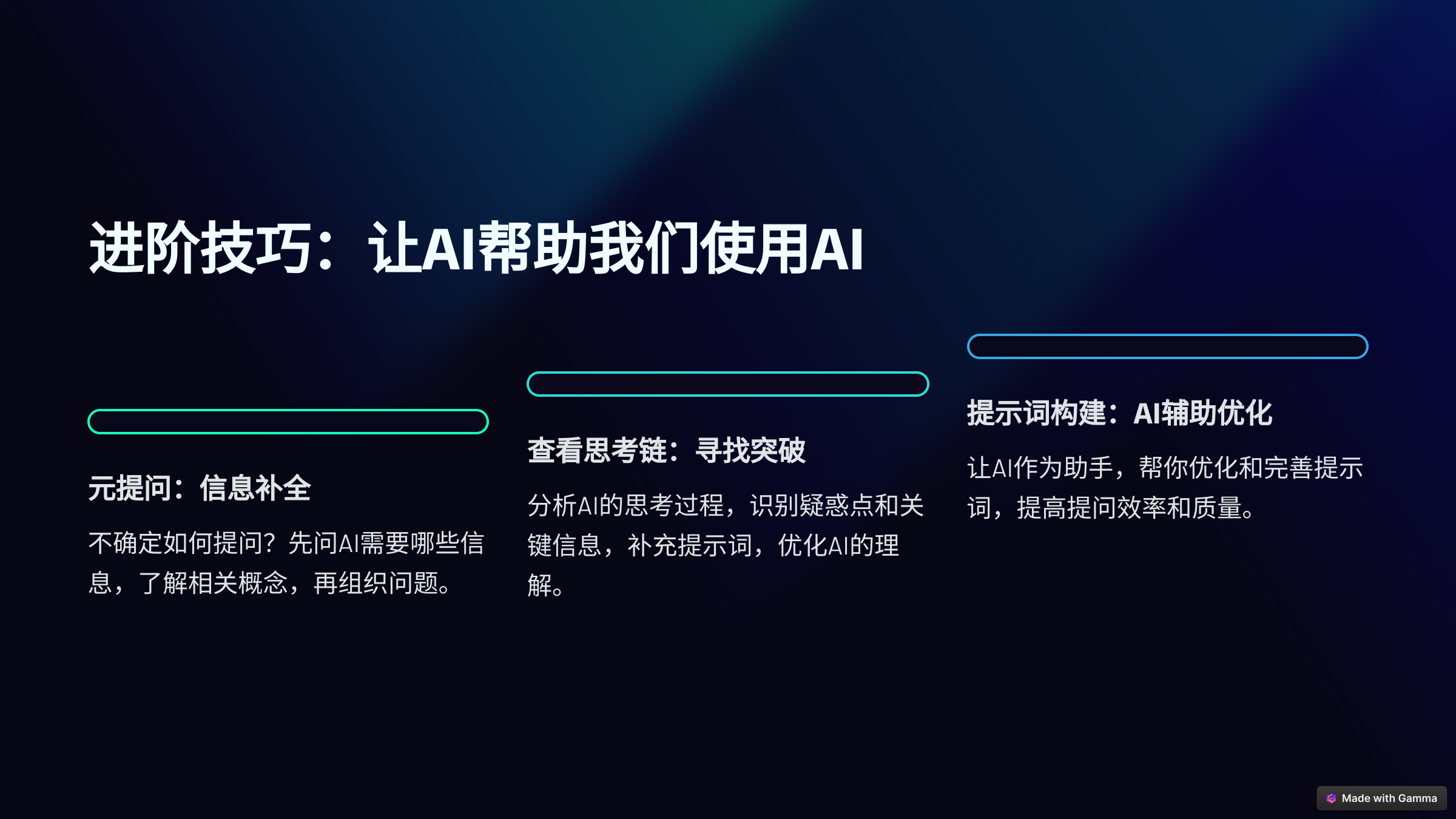 进阶技巧：让AI帮助我们使用AI

元提问：信息补全

不确定如何提问？先问AI需要哪些信息，了解相关概念，再组织问题。

查看思考链：寻找突破

分析AI的思考过程，识别疑惑点和关键信息，补充提示词，优化AI的理解。

提示词构建：AI辅助优化

让AI作为助手，帮你优化和完善提示词，提高提问效率和质量。

Made with Gamma